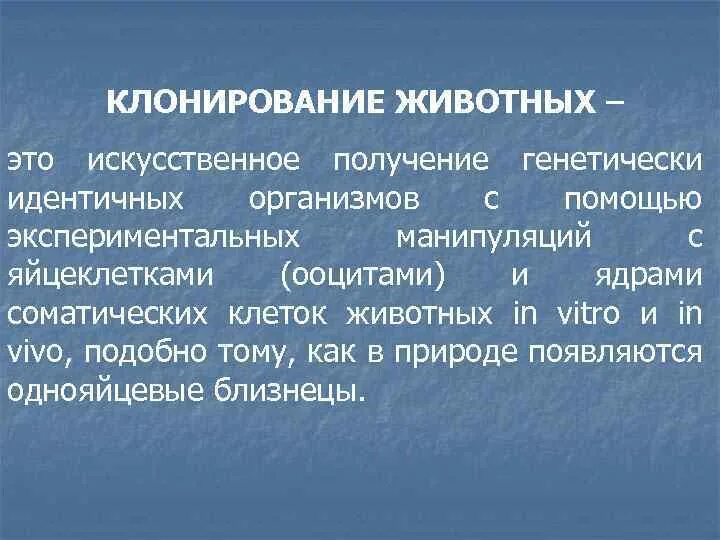 КЛОНИРОВАНИЕ ЖИВОТНЫХ –

это искусственное получение генетически идентичных организмов с помощью экспериментальных манипуляций с яйцеклетками (ооцитами) и ядрами соматических клеток животных in vitro и in vivo, подобно тому, как в природе появляются однояйцевые близнецы.